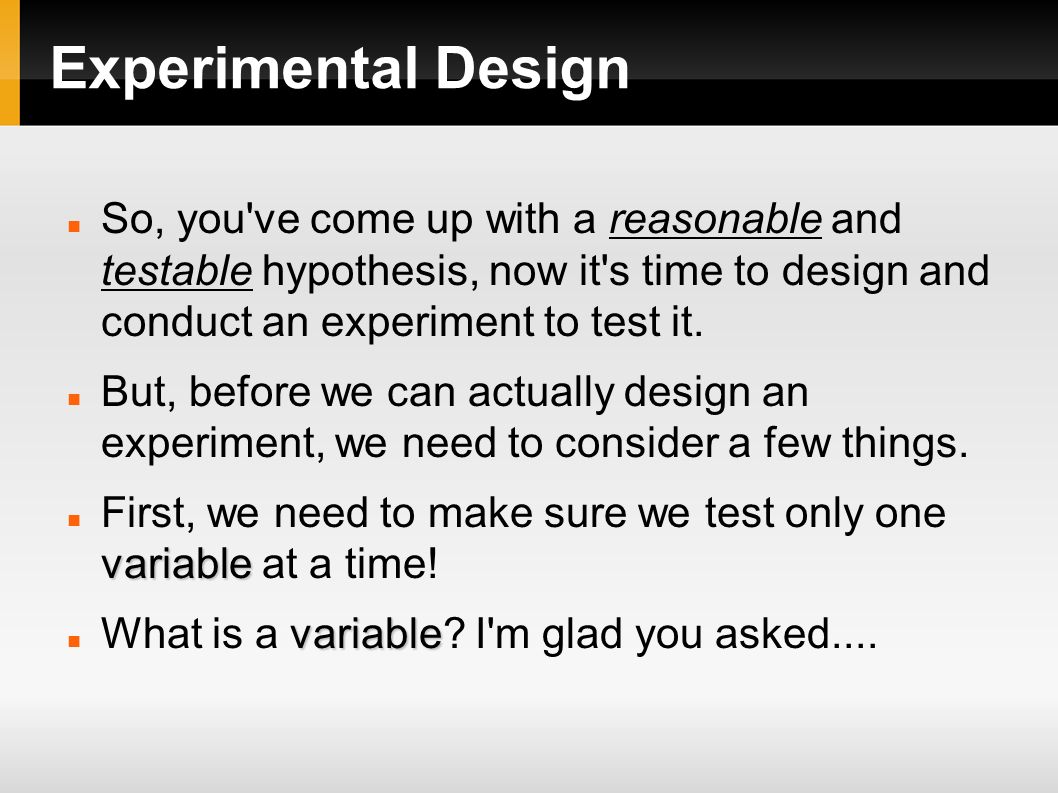 Experimental Design

So, you've come up with a reasonable and testable hypothesis, now it's time to design and conduct an experiment to test it.

But, before we can actually design an experiment, we need to consider a few things.

First, we need to make sure we test only one variable at a time!

What is a variable? I'm glad you asked....